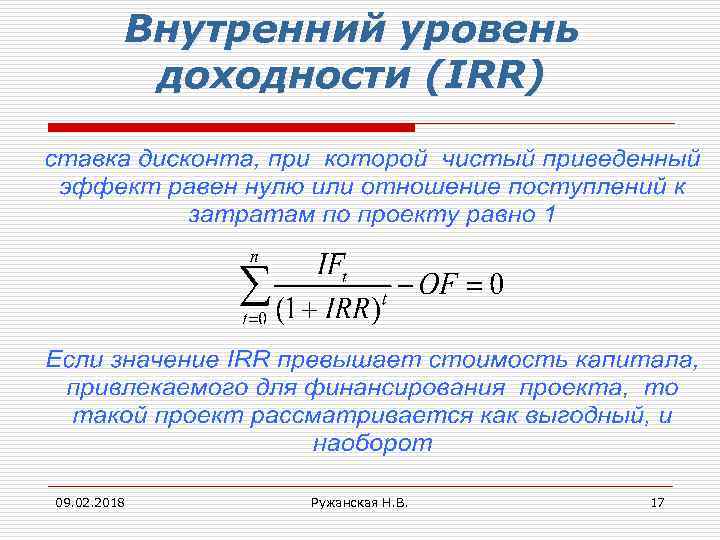 Внутренний уровень доходности (IRR)

ставка дисконта, при которой чистый приведенный эффект равен нулю или отношение поступлений к затратам по проекту равно 1

$\sum_{t=0}^{n} \frac{IF_t}{(1+IRR)^t} - OF = 0$

Если значение IRR превышает стоимость капитала, привлекаемого для финансирования проекта, то такой проект рассматривается как выгодный, и наоборот

09.02.2018

Ружанская Н.В.

17